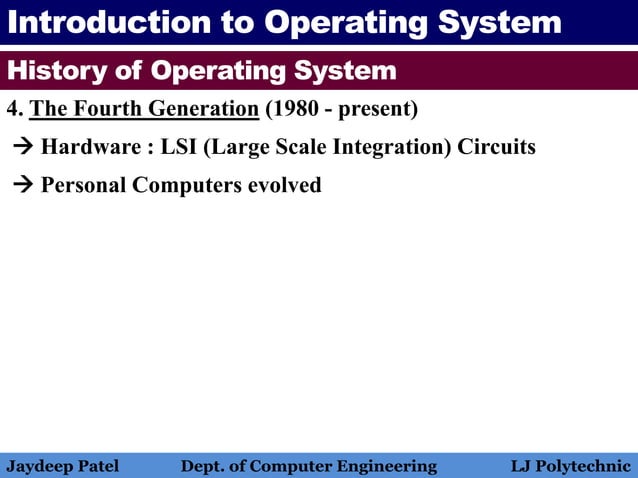 Introduction to Operating System

History of Operating System

4. The Fourth Generation (1980 - present)

→ Hardware : LSI (Large Scale Integration) Circuits

→ Personal Computers evolved

Jaydeep Patel Dept. of Computer Engineering LJ Polytechnic